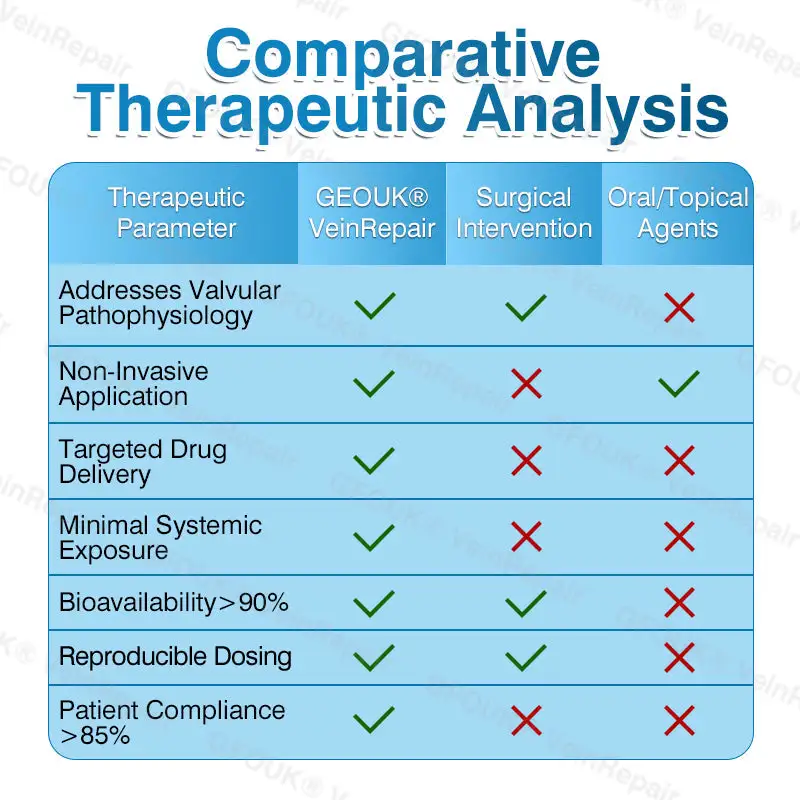 Comparative Therapeutic Analysis

| Therapeutic Parameter | GEOUK® VeinRepair | Surgical Intervention | Oral/Topical Agents |
|---|---|---|---|
| Addresses Valvular Pathophysiology | ✓ | ✓ | ✗ |
| Non-Invasive Application | ✓ | ✗ | ✓ |
| Targeted Drug Delivery | ✓ | ✗ | ✗ |
| Minimal Systemic Exposure | ✓ | ✗ | ✗ |
| Bioavailability>90% | ✓ | ✓ | ✗ |
| Reproducible Dosing | ✓ | ✓ | ✗ |
| Patient Compliance >85% | ✓ | ✗ | ✗ |

GEOUK® VeinRepair